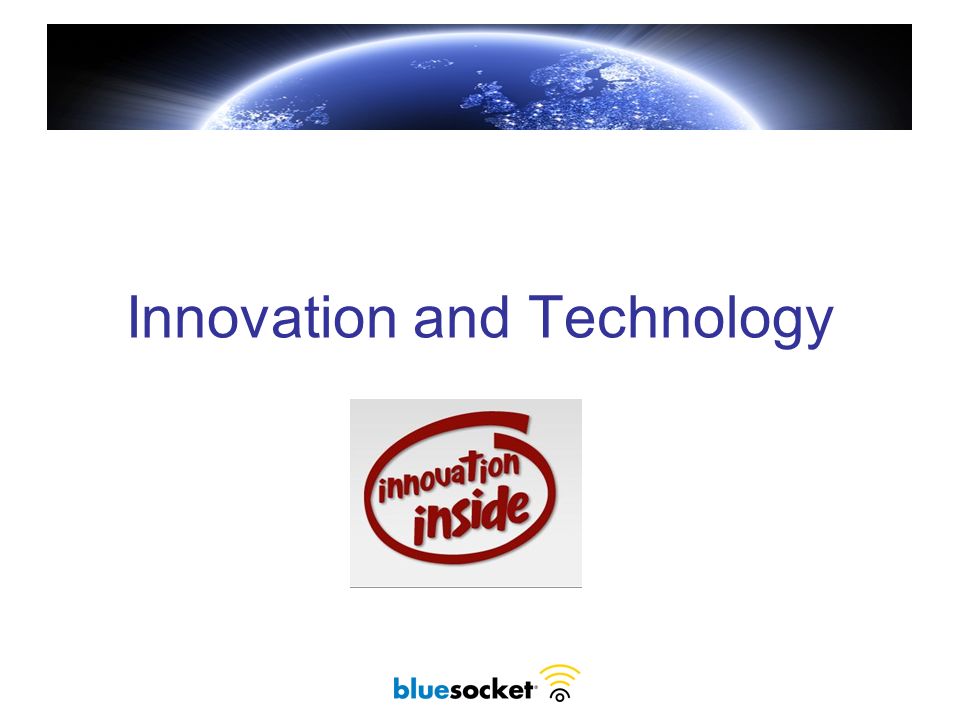 Innovation and Technology

innovation inside

bluesocket